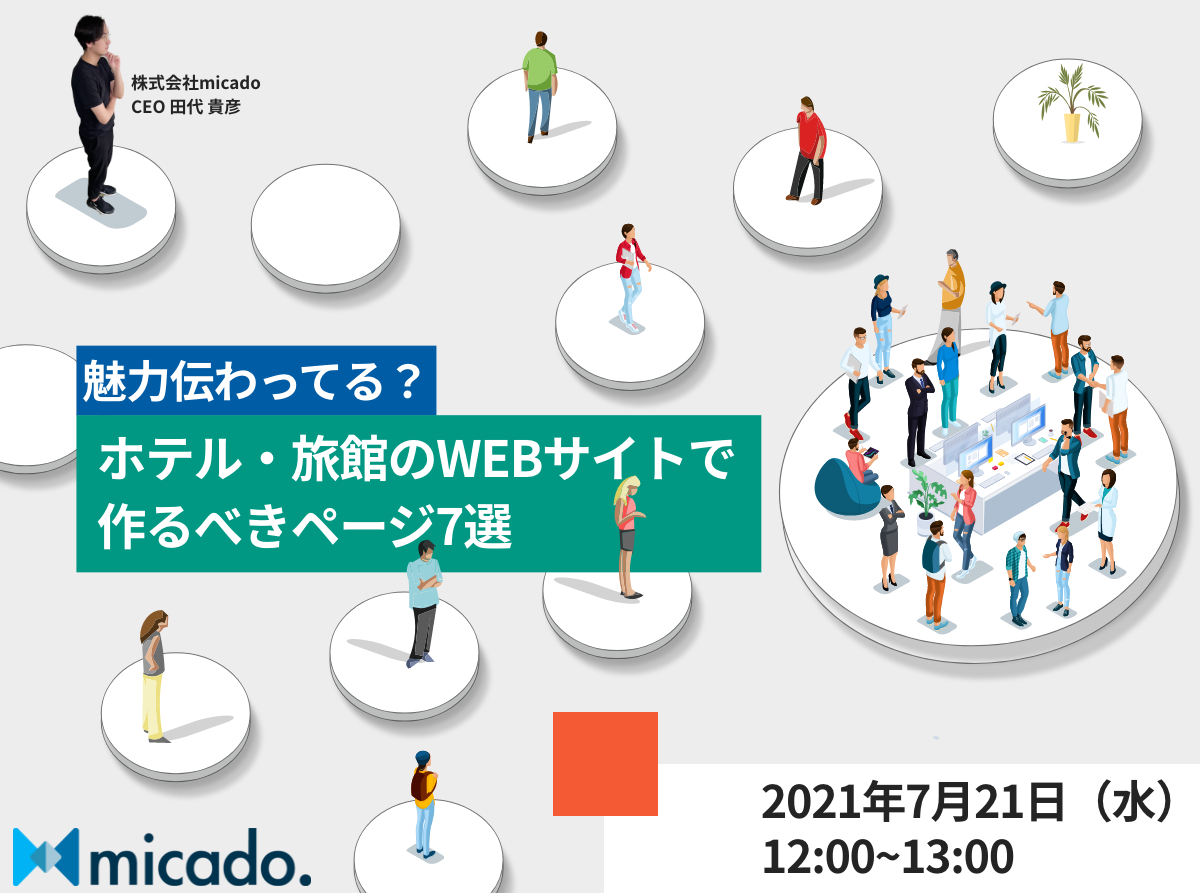 株式会社micado
CEO 田代 貴彦

魅力伝わってる？

ホテル・旅館のWEBサイトで作るべきページ7選

micado.

2021年7月21日（水）
12:00~13:00